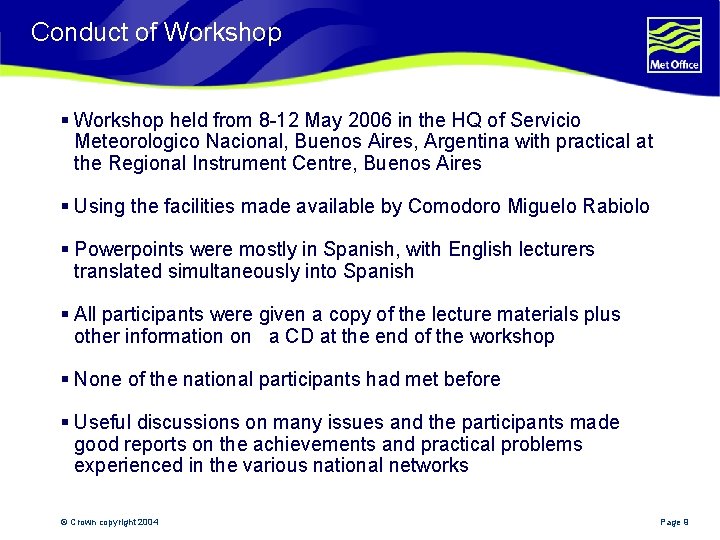 Conduct of Workshop

Met Office

▪ Workshop held from 8-12 May 2006 in the HQ of Servicio Meteorologico Nacional, Buenos Aires, Argentina with practical at the Regional Instrument Centre, Buenos Aires

▪ Using the facilities made available by Comodoro Miguelo Rabiolo

▪ Powerpoints were mostly in Spanish, with English lecturers translated simultaneously into Spanish

▪ All participants were given a copy of the lecture materials plus other information on a CD at the end of the workshop

▪ None of the national participants had met before

▪ Useful discussions on many issues and the participants made good reports on the achievements and practical problems experienced in the various national networks

© Crown copyright 2004

Page 9